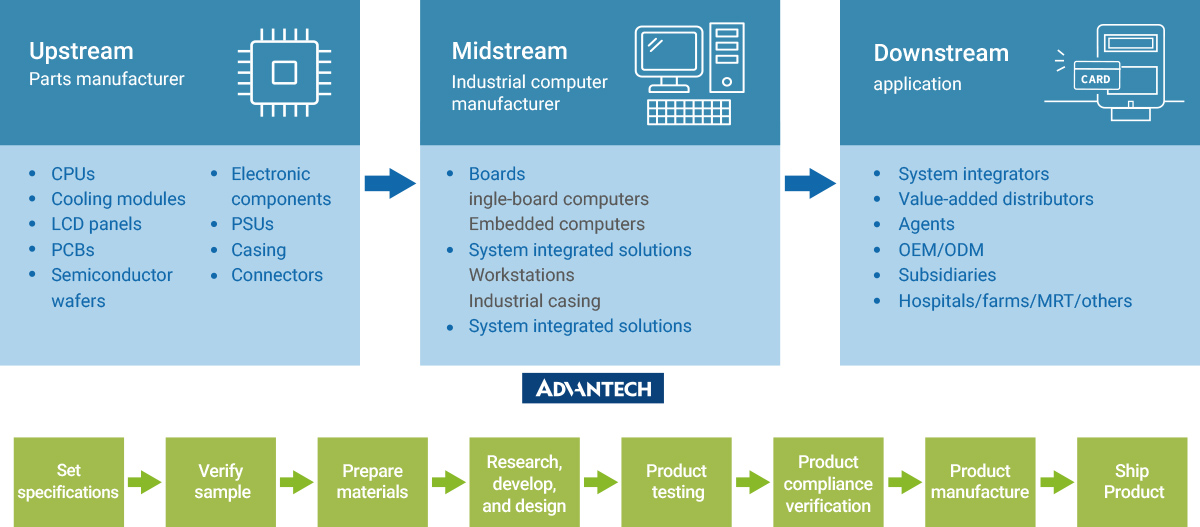 Upstream
Parts manufacturer

- CPUs
- Cooling modules
- LCD panels
- PCBs
- Semiconductor wafers

- Electronic components
- PSUs
- Casing
- Connectors

Midstream
Industrial computer manufacturer

- Boards
ingle-board computers
Embedded computers
- System integrated solutions
Workstations
Industrial casing
- System integrated solutions

Downstream
application

CARD

- System integrators
- Value-added distributors
- Agents
- OEM/ODM
- Subsidiaries
- Hospitals/farms/MRT/others

ADVANTECH

Set specifications

Verify sample

Prepare materials

Research, develop, and design

Product testing

Product compliance verification

Product manufacture

Ship Product